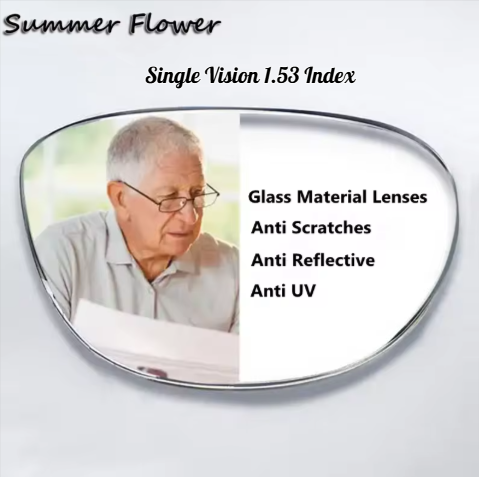 Summer Flower

Single Vision 1.53 Index

Glass Material Lenses
Anti Scratches
Anti Reflective
Anti UV